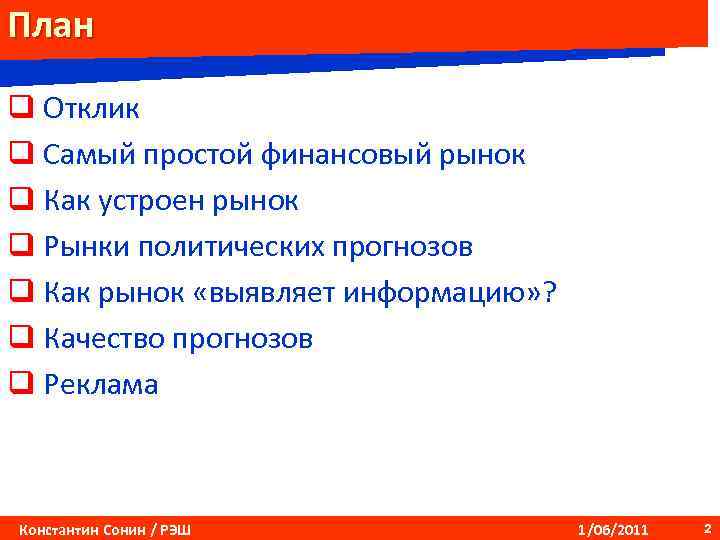 План

❑ Отклик
❑ Самый простой финансовый рынок
❑ Как устроен рынок
❑ Рынки политических прогнозов
❑ Как рынок «выявляет информацию»?
❑ Качество прогнозов
❑ Реклама

Константин Сонин / РЭШ 1/06/2011 2